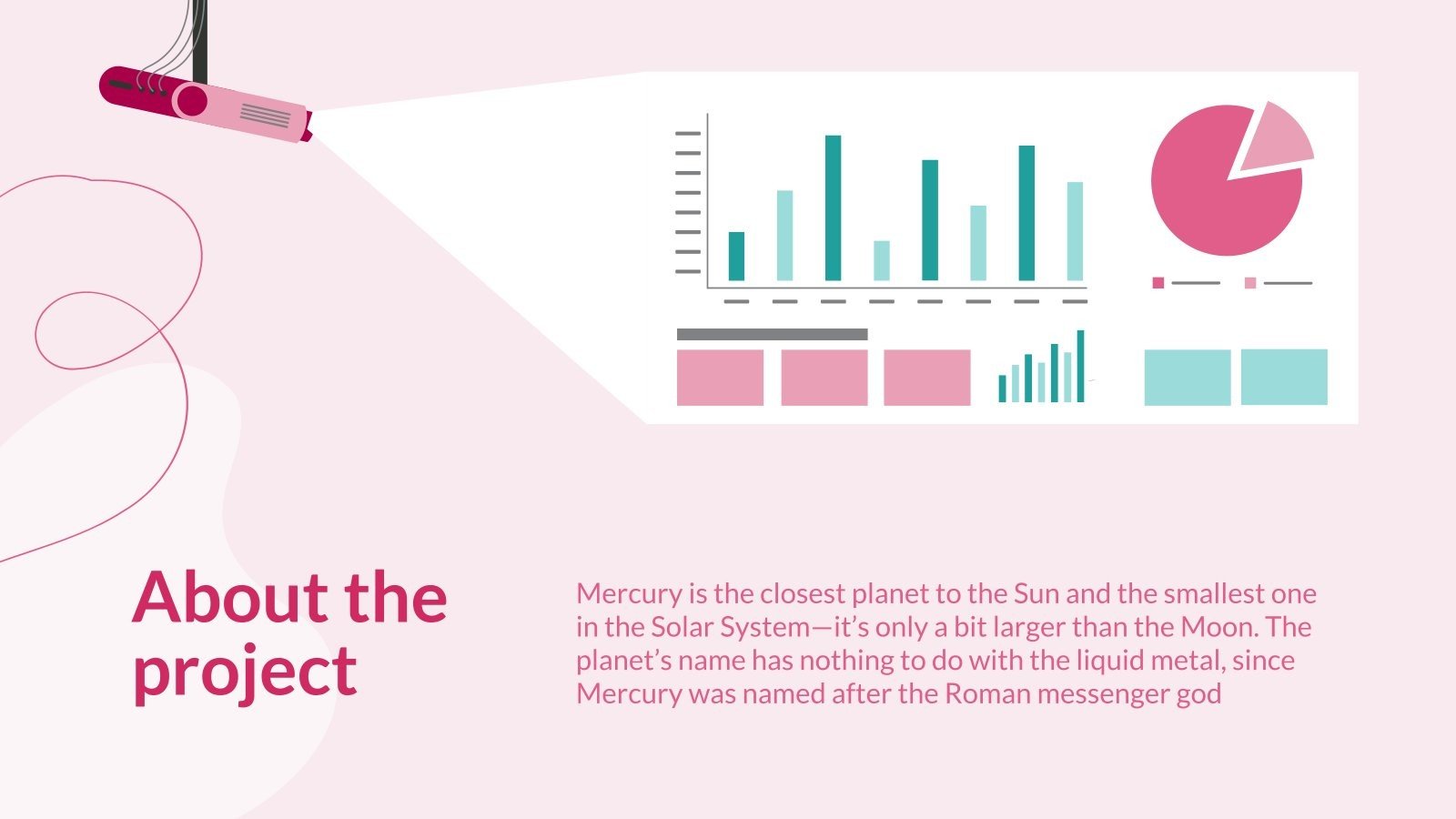 About the project

Mercury is the closest planet to the Sun and the smallest one in the Solar System—it's only a bit larger than the Moon. The planet's name has nothing to do with the liquid metal, since Mercury was named after the Roman messenger god